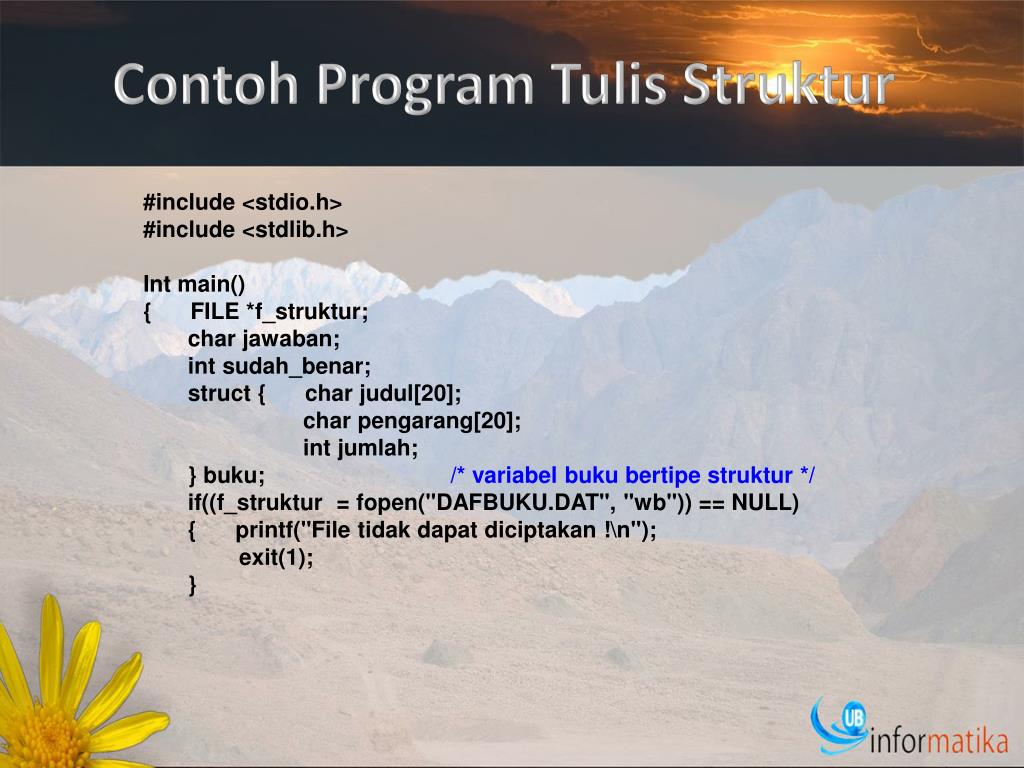 Contoh Program Tulis Struktur

#include <stdio.h>
#include <stdlib.h>

Int main()
{ FILE *f_struktur;
char jawaban;
int sudah_benar;
struct { char judul[20];
char pengarang[20];
int jumlah;
} buku; /* variabel buku bertipe struktur */
if((f_struktur = fopen("DAFBUKU.DAT", "wb")) == NULL)
{ printf("File tidak dapat diciptakan !\n");
exit(1);
}

UB informatika